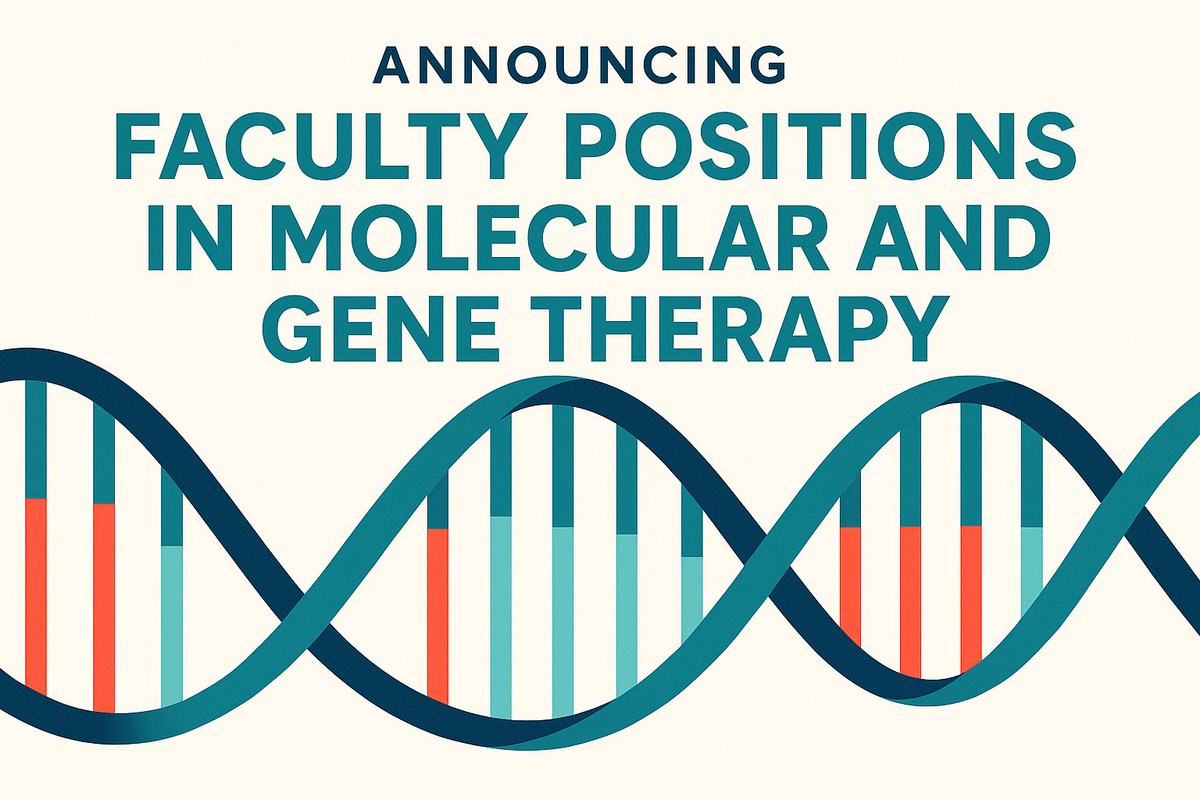 ANNOUNCING

FACULTY POSITIONS IN MOLECULAR AND GENE THERAPY